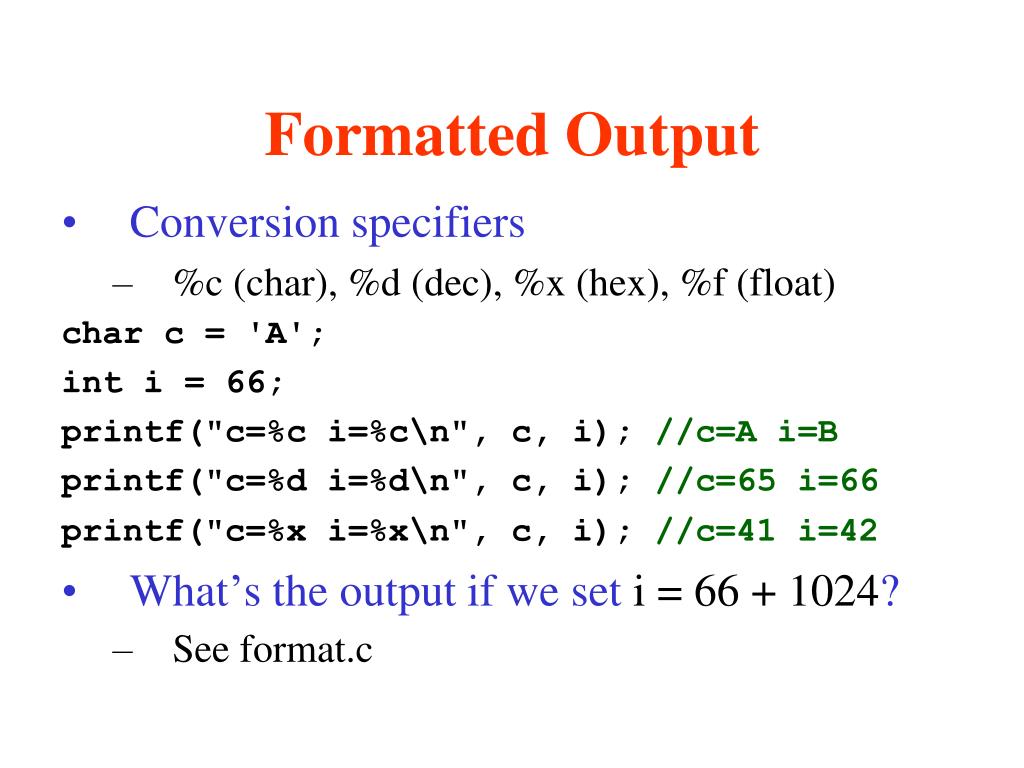 Formatted Output

• Conversion specifiers
– %c (char), %d (dec), %x (hex), %f (float)

char c = 'A';
int i = 66;
printf("c=%c i=%c\n", c, i); //c=A i=B
printf("c=%d i=%d\n", c, i); //c=65 i=66
printf("c=%x i=%x\n", c, i); //c=41 i=42

• What’s the output if we set i = 66 + 1024?
– See format.c